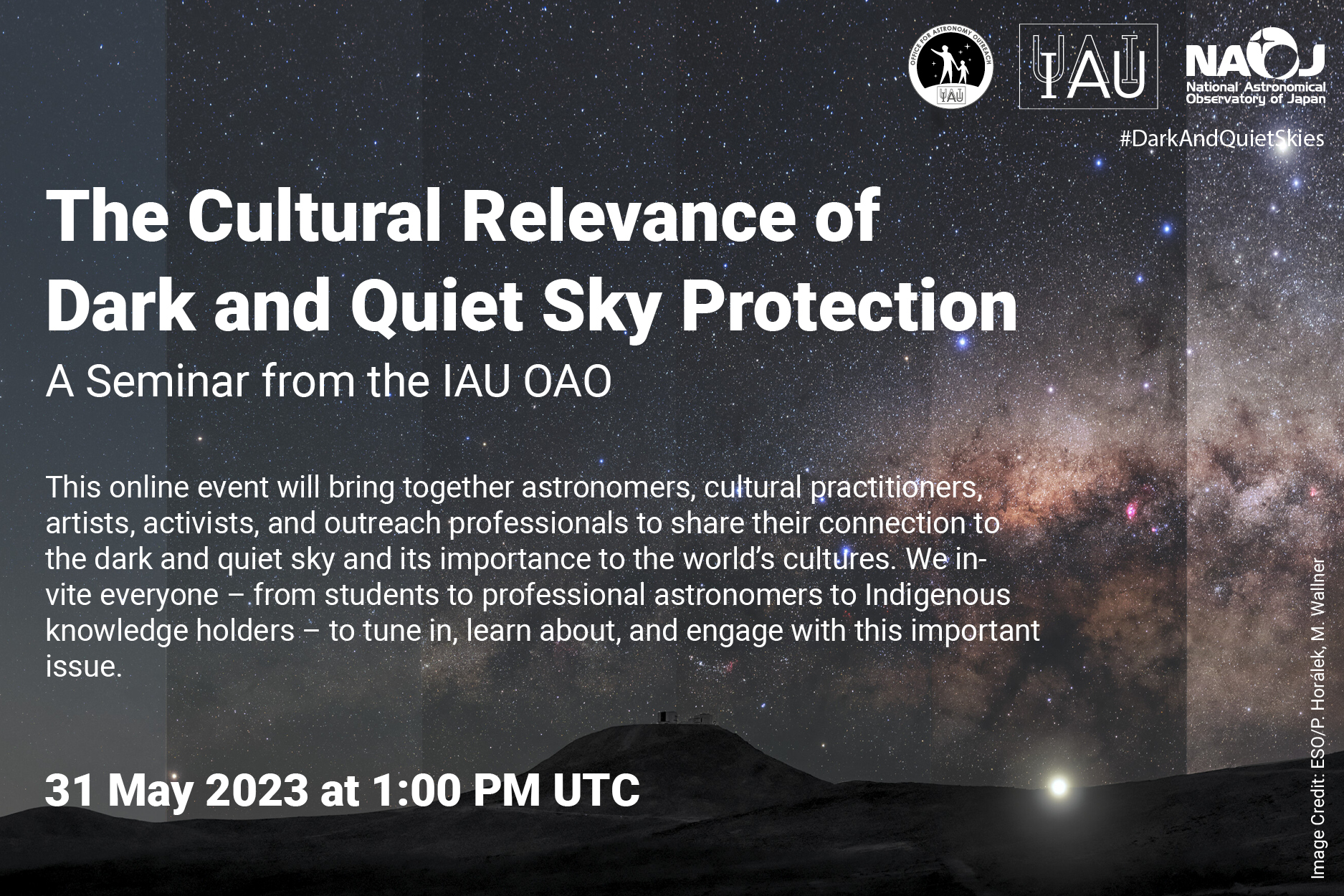 OFFICE FOR ASTRONOMY OUTREACH
IAU

IAU

NAOJ
National Astronomical Observatory of Japan

#DarkAndQuietSkies

The Cultural Relevance of Dark and Quiet Sky Protection

A Seminar from the IAU OAO

This online event will bring together astronomers, cultural practitioners, artists, activists, and outreach professionals to share their connection to the dark and quiet sky and its importance to the world's cultures. We invite everyone – from students to professional astronomers to Indigenous knowledge holders – to tune in, learn about, and engage with this important issue.

31 May 2023 at 1:00 PM UTC

Image Credit: ESO/P. Horálek, M. Wallner